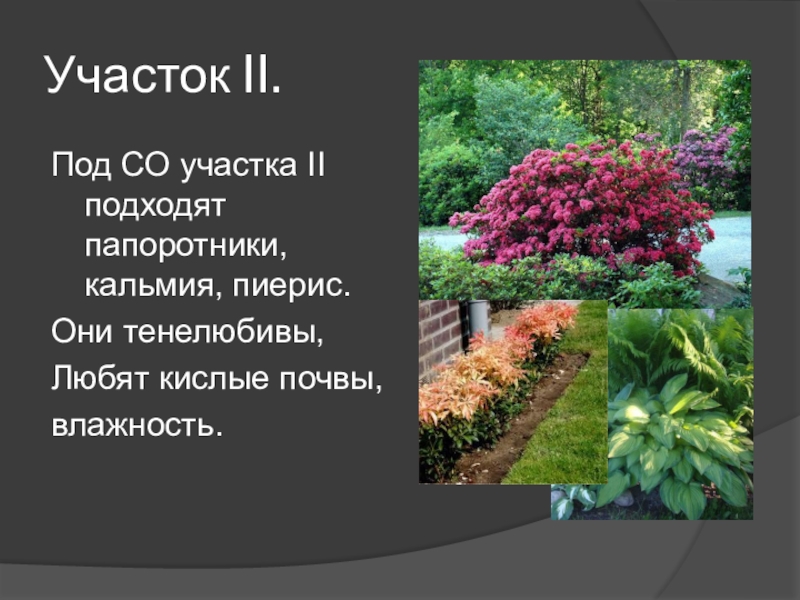 Участок II.

Под СО участка II подходят папоротники, кальмия, пиерис.

Они тенелюбивы,

Любят кислые почвы,

влажность.